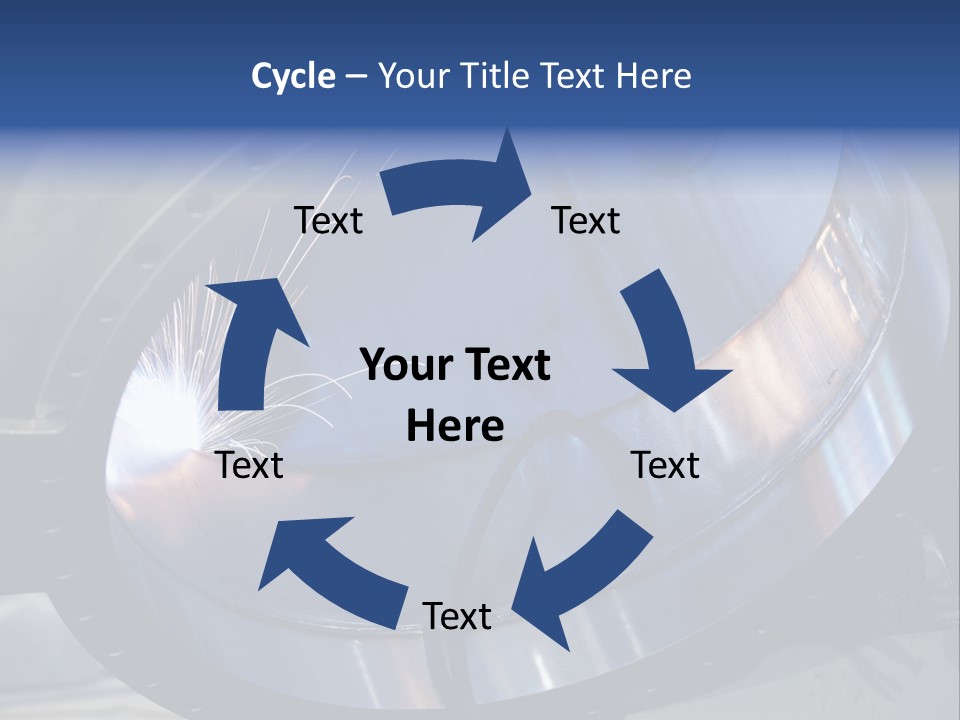 Cycle – Your Title Text Here

Text

Text

Your Text Here

Text

Text

Text